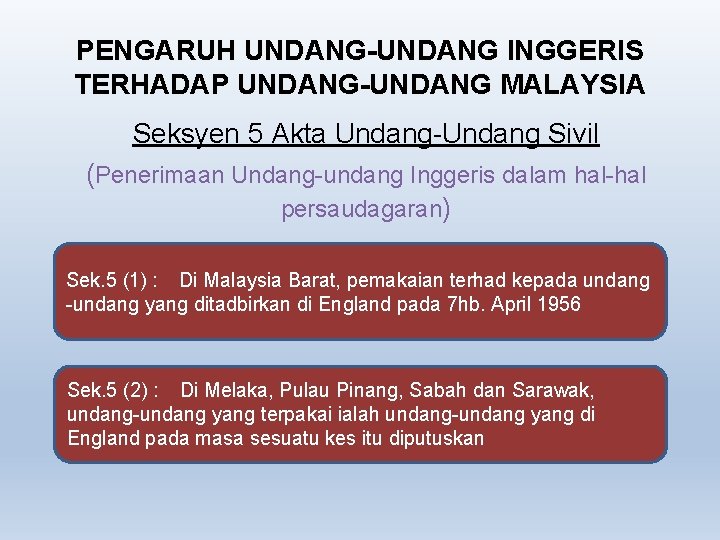 PENGARUH UNDANG-UNDANG INGGERIS TERHADAP UNDANG-UNDANG MALAYSIA

Seksyen 5 Akta Undang-Undang Sivil

(Penerimaan Undang-undang Inggeris dalam hal-hal persaudagaran)

Sek.5 (1) : Di Malaysia Barat, pemakaian terhad kepada undang -undang yang ditadbirkan di England pada 7hb. April 1956

Sek.5 (2) : Di Melaka, Pulau Pinang, Sabah dan Sarawak, undang-undang yang terpakai ialah undang-undang yang di England pada masa sesuatu kes itu diputuskan